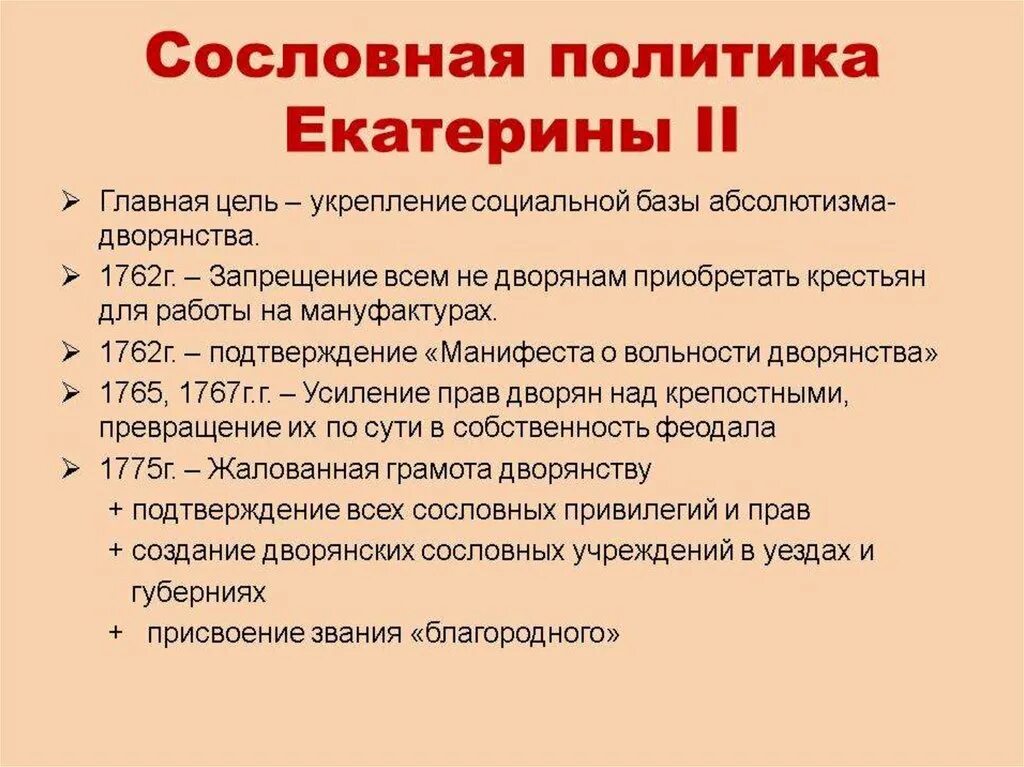 Сословная политика Екатерины II

➢ Главная цель – укрепление социальной базы абсолютизма-дворянства.
➢ 1762г. – Запрещение всем не дворянам приобретать крестьян для работы на мануфактурах.
➢ 1762г. – подтверждение «Манифеста о вольности дворянства»
➢ 1765, 1767г.г. – Усиление прав дворян над крепостными, превращение их по сути в собственность феодала
➢ 1775г. – Жалованная грамота дворянству
+ подтверждение всех сословных привилегий и прав
+ создание дворянских сословных учреждений в уездах и губерниях
+ присвоение звания «благородного»